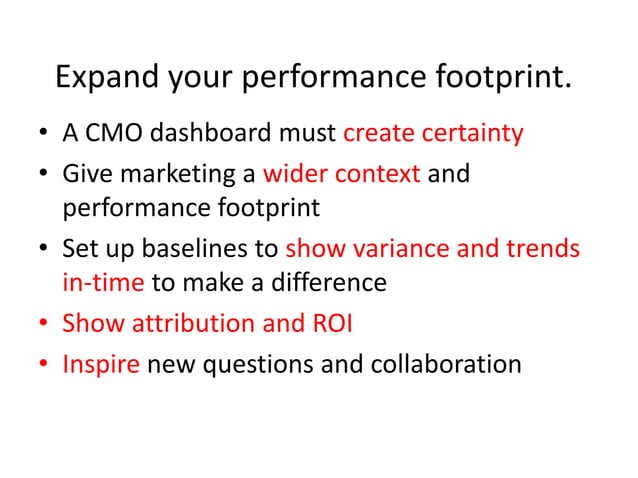 Expand your performance footprint.

• A CMO dashboard must create certainty
• Give marketing a wider context and performance footprint
• Set up baselines to show variance and trends in-time to make a difference
• Show attribution and ROI
• Inspire new questions and collaboration